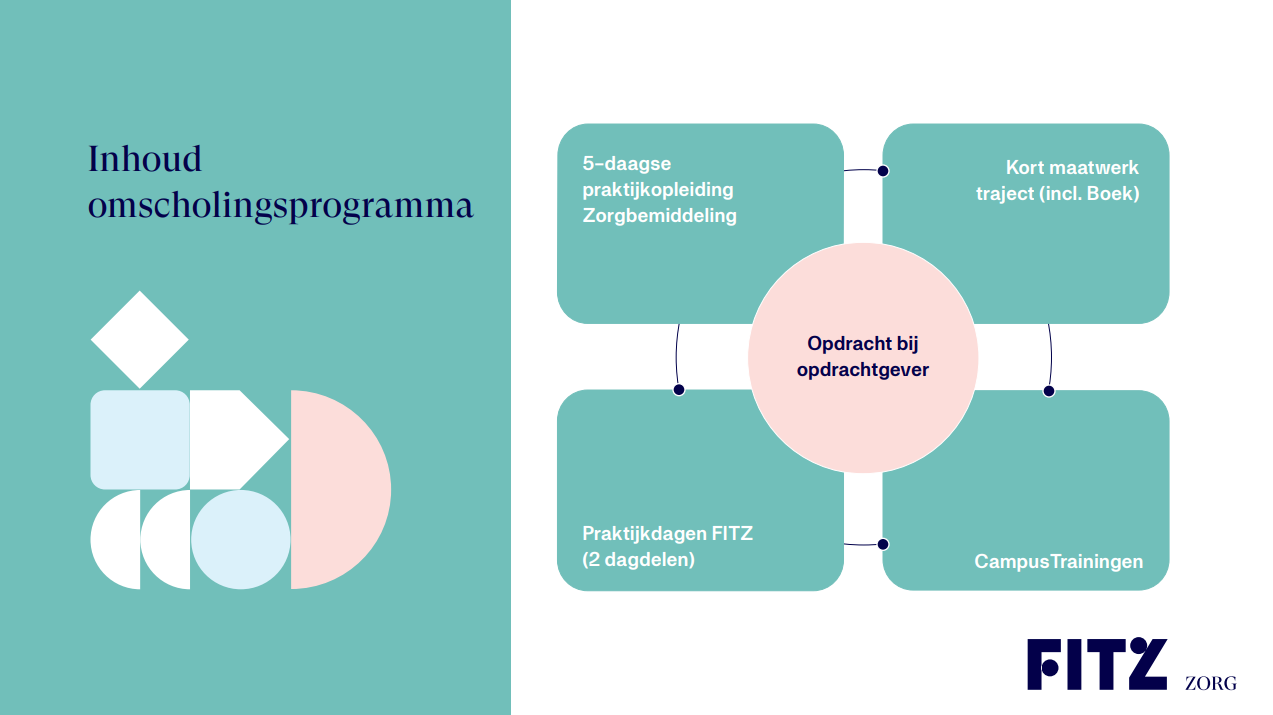 Inhoud omscholingsprogramma

5-daagse praktijkopleiding Zorgbemiddeling

Kort maatwerk traject (incl. Boek)

Opdracht bij opdrachtgever

Praktijkdagen FITZ (2 dagdelen)

CampusTrainingen

FITZ ZORG